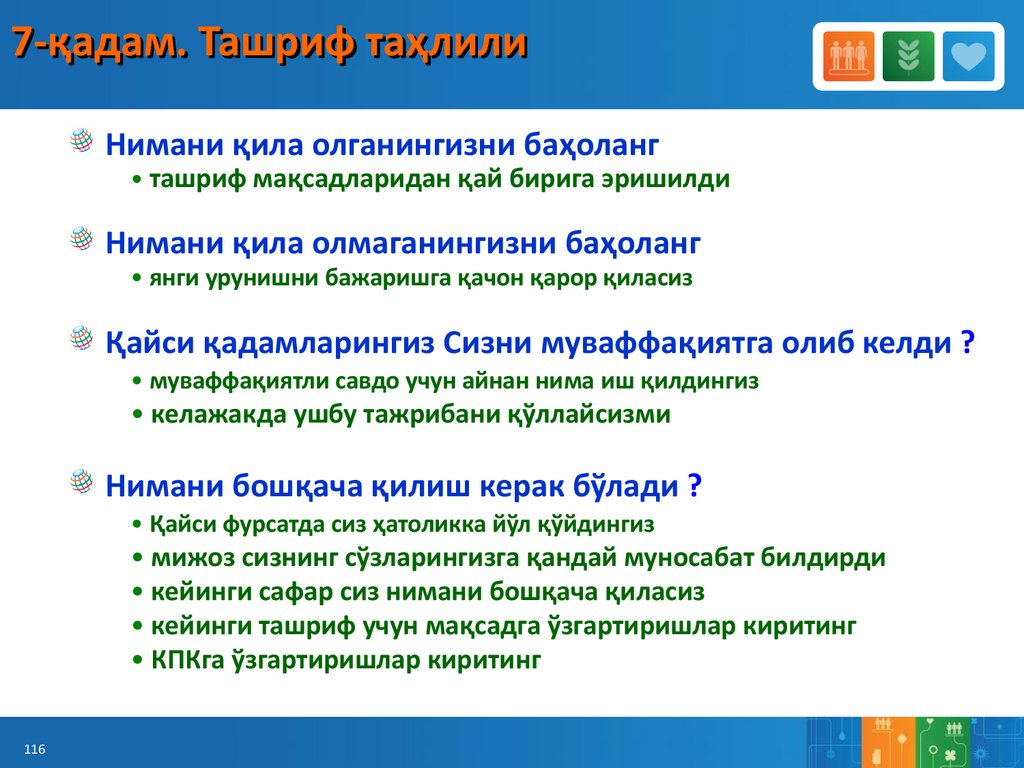 7-қадам. Ташриф таҳлили

Нимани қила олганингизни баҳоланг
• ташриф мақсадларидан қай бирига эришилди

Нимани қила олмаганингизни баҳоланг
• янги урунишни бажаришга қачон қарор қиласиз

Қайси қадамларингиз Сизни муваффақиятга олиб келди ?
• муваффақиятли савдо учун айнан нима иш қилдингиз
• келажакда ушбу тажрибани қўллайсизми

Нимани бошқача қилиш керак бўлади ?
• Қайси фурсатда сиз ҳатоликка йўл қўйдингиз
• мижоз сизнинг сўзларингизга қандай муносабат билдирди
• кейинги сафар сиз нимани бошқача қиласиз
• кейинги ташриф учун мақсадга ўзгартиришлар киритинг
• КПКга ўзгартиришлар киритинг

116